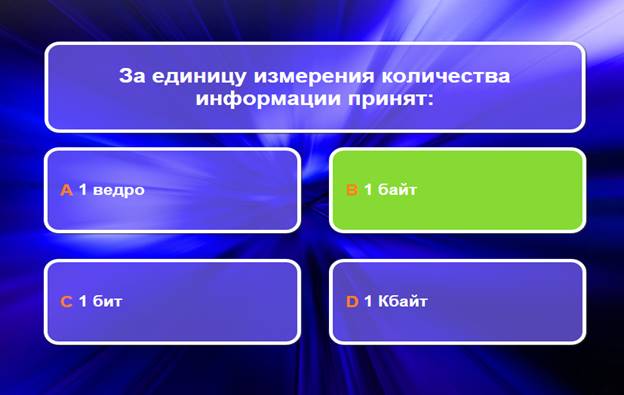 За единицу измерения количества информации принят:

A 1 ведро

B 1 байт

C 1 бит

D 1 Кбайт